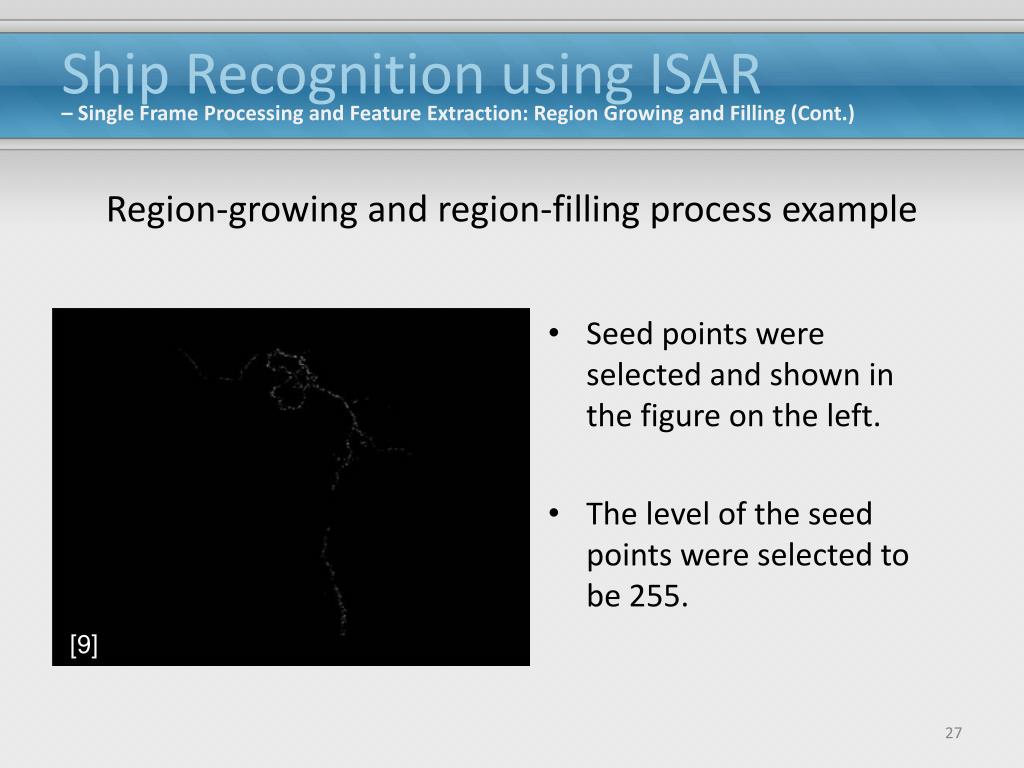 Ship Recognition using ISAR
– Single Frame Processing and Feature Extraction: Region Growing and Filling (Cont.)

Region-growing and region-filling process example

[9]

• Seed points were selected and shown in the figure on the left.

• The level of the seed points were selected to be 255.

27